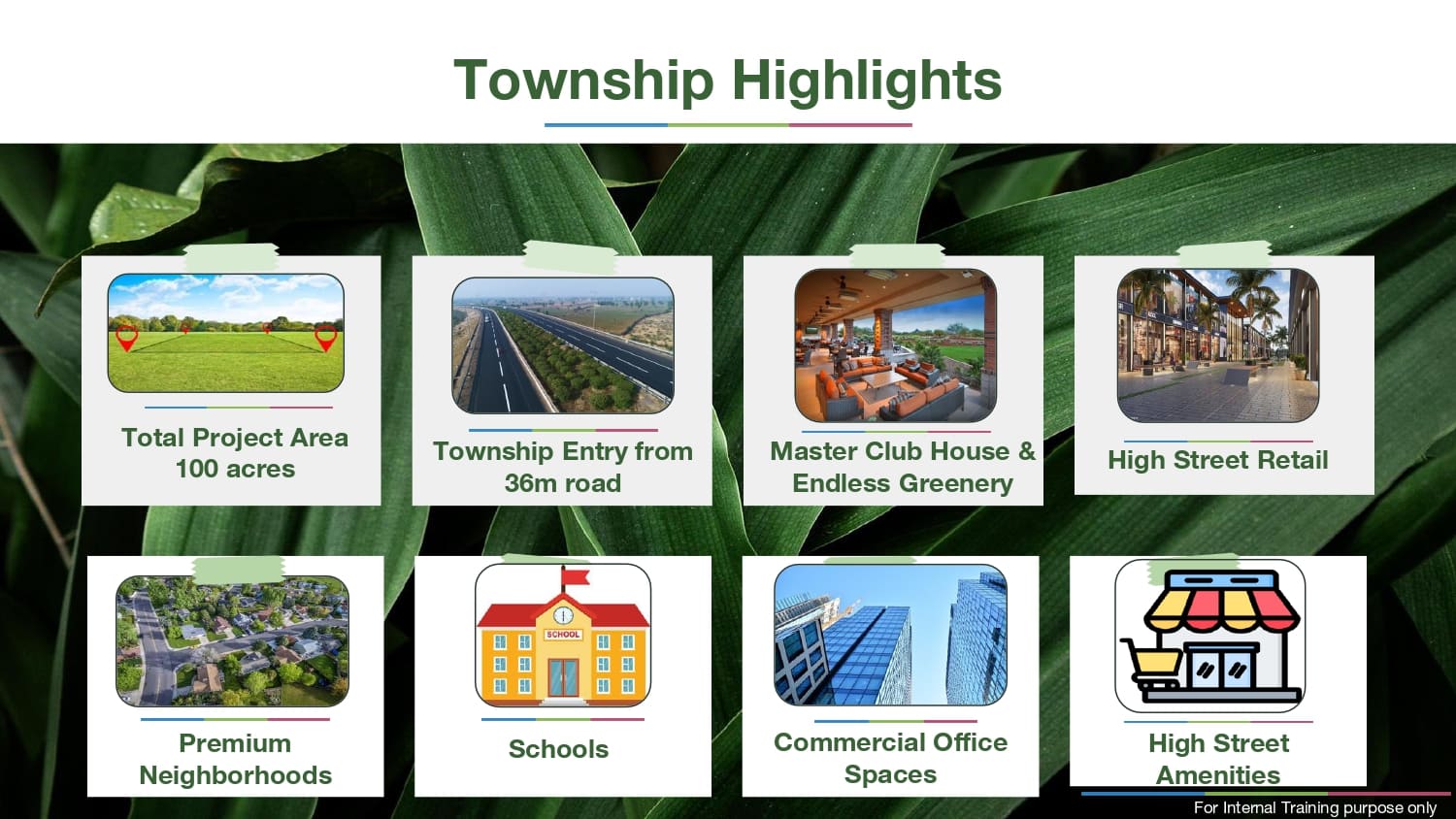 Township Highlights

Total Project Area
100 acres

Township Entry from
36m road

Master Club House &
Endless Greenery

High Street Retail

Premium
Neighborhoods

SCHOOL

Schools

Commercial Office
Spaces

High Street
Amenities

For Internal Training purpose only